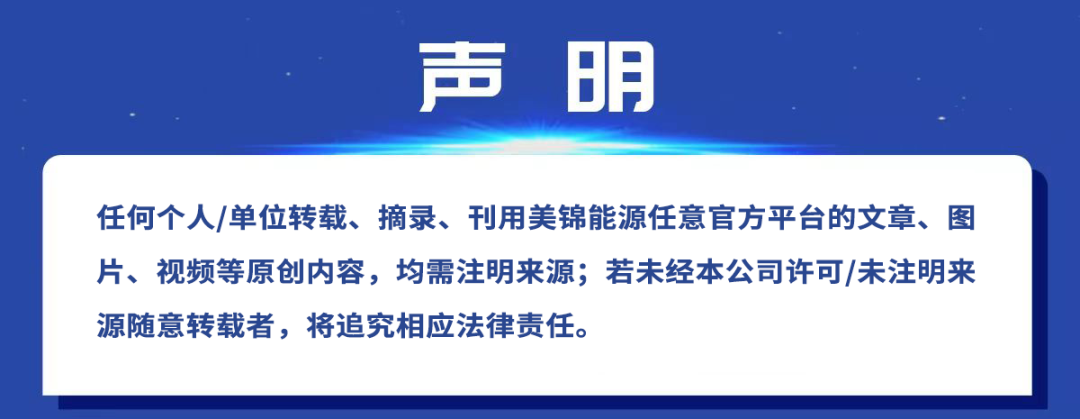 声 明

任何个人/单位转载、摘录、刊用美锦能源任意官方平台的文章、图片、视频等原创内容，均需注明来源；若未经本公司许可/未注明来源随意转载者，将追究相应法律责任。